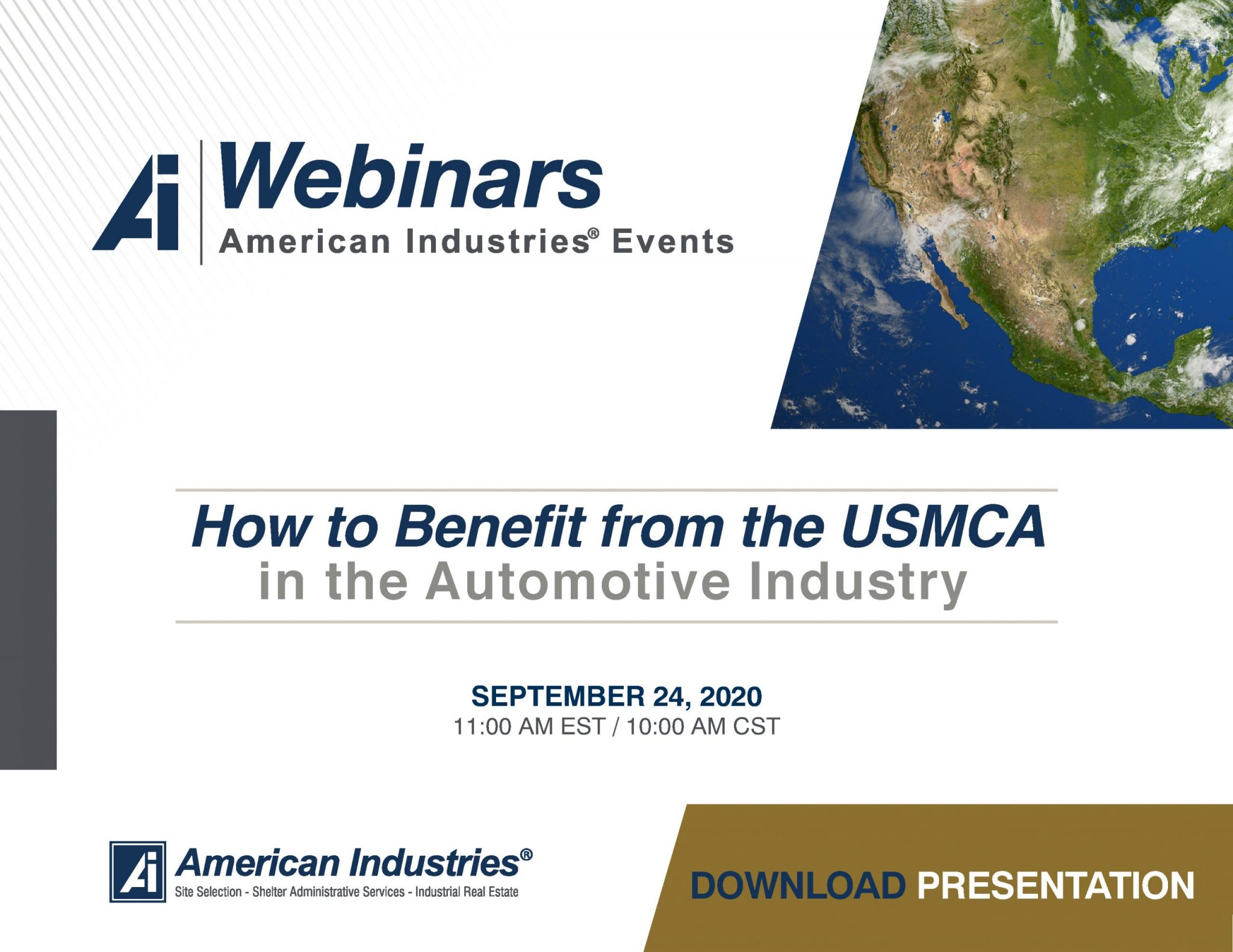 Ai Webinars
American Industries® Events

How to Benefit from the USMCA
in the Automotive Industry

SEPTEMBER 24, 2020
11:00 AM EST / 10:00 AM CST

Ai American Industries®
Site Selection - Shelter Administrative Services - Industrial Real Estate

DOWNLOAD PRESENTATION